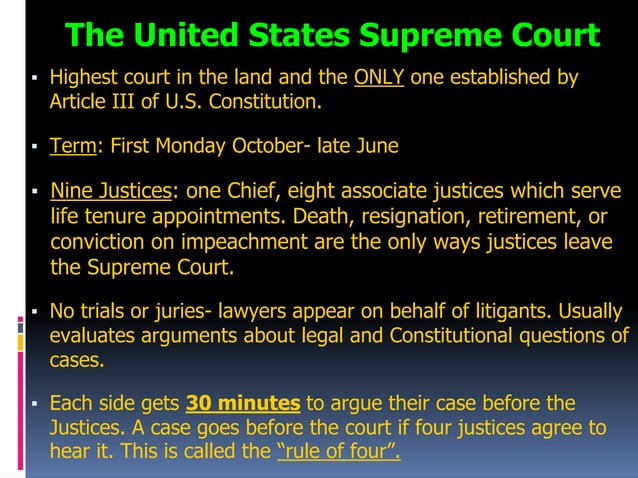 The United States Supreme Court

▪ Highest court in the land and the ONLY one established by Article III of U.S. Constitution.

▪ Term: First Monday October- late June

▪ Nine Justices: one Chief, eight associate justices which serve life tenure appointments. Death, resignation, retirement, or conviction on impeachment are the only ways justices leave the Supreme Court.

▪ No trials or juries- lawyers appear on behalf of litigants. Usually evaluates arguments about legal and Constitutional questions of cases.

▪ Each side gets 30 minutes to argue their case before the Justices. A case goes before the court if four justices agree to hear it. This is called the "rule of four".